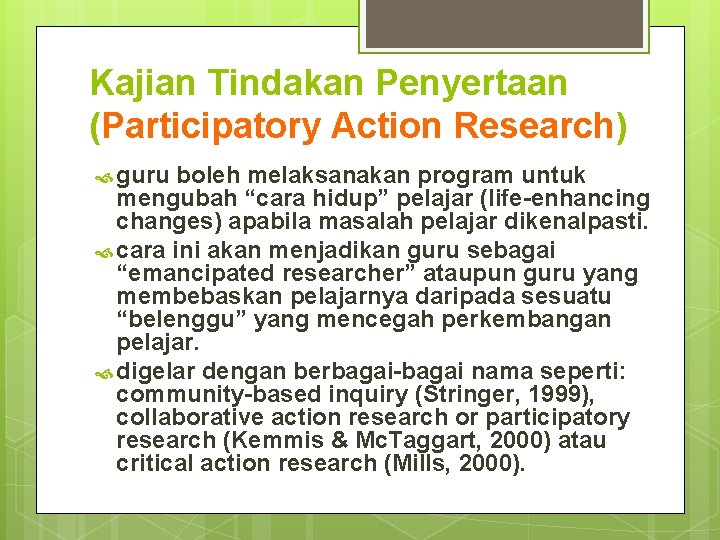 Kajian Tindakan Penyertaan (Participatory Action Research)

guru boleh melaksanakan program untuk mengubah “cara hidup” pelajar (life-enhancing changes) apabila masalah pelajar dikenalpasti.

cara ini akan menjadikan guru sebagai “emancipated researcher” ataupun guru yang membebaskan pelajarnya daripada sesuatu “belenggu” yang mencegah perkembangan pelajar.

digelar dengan berbagai-bagai nama seperti: community-based inquiry (Stringer, 1999), collaborative action research or participatory research (Kemmis & McTaggart, 2000) atau critical action research (Mills, 2000).